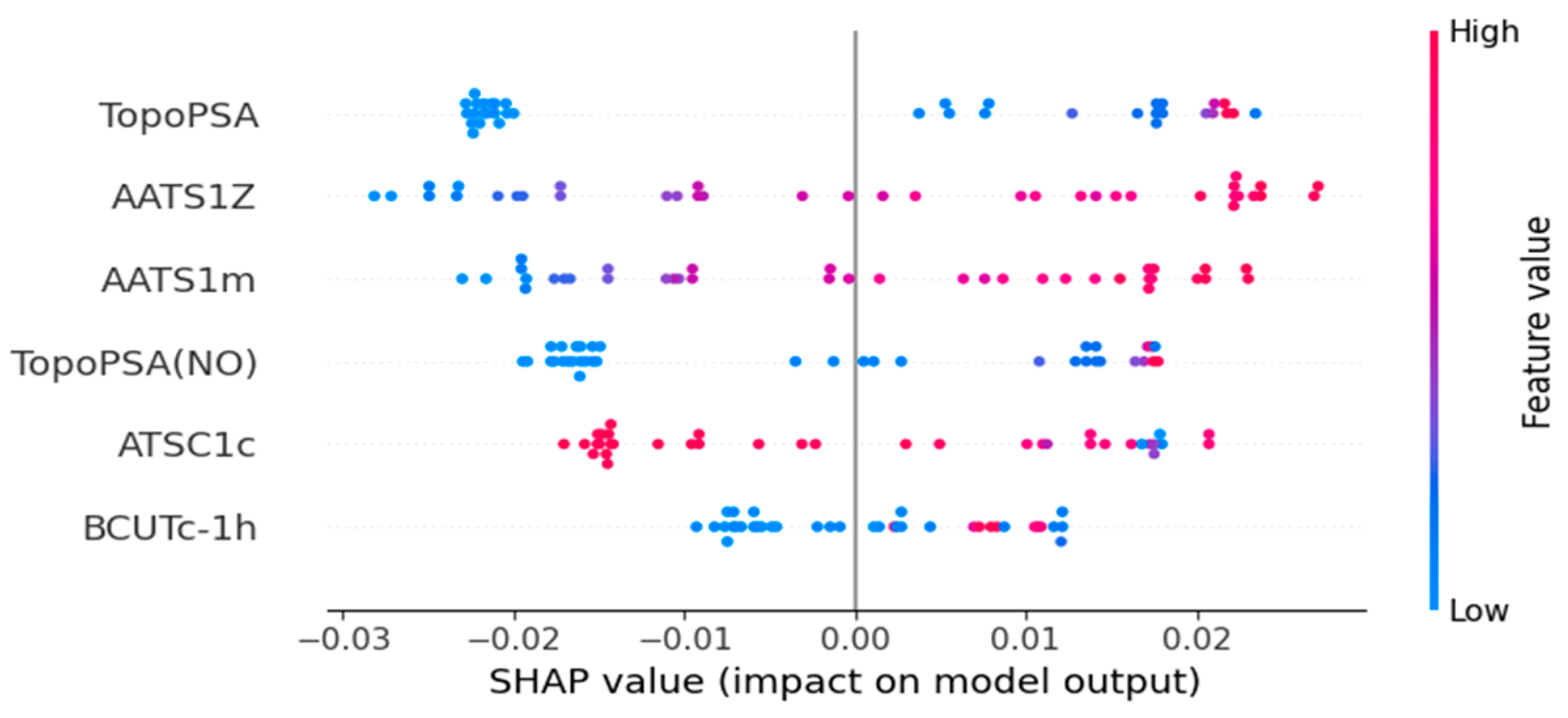 TopoPSA
AATS1Z
AATS1m
TopoPSA(NO)
ATSC1c
BCUTc-1h

−0.03 −0.02 −0.01 0.00 0.01 0.02
SHAP value (impact on model output)

High
Feature value
Low